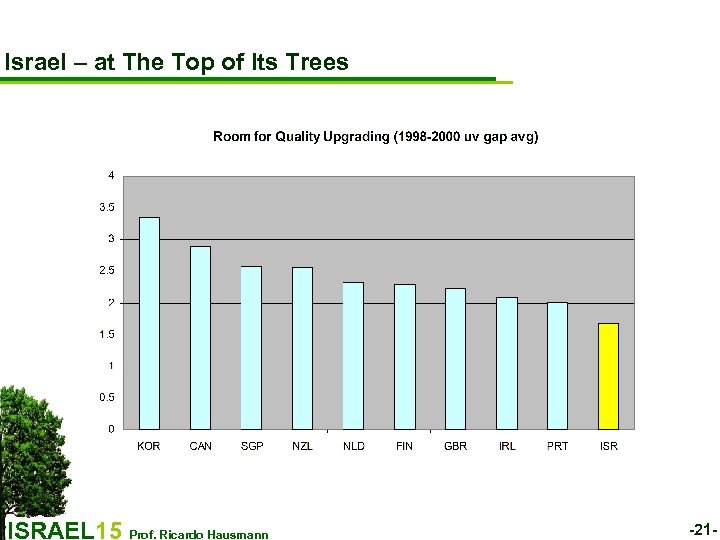 Israel – at The Top of Its Trees

Room for Quality Upgrading (1998-2000 uv gap avg)

4
3.5
3
2.5
2
1.5
1
0.5
0

KOR CAN SGP NZL NLD FIN GBR IRL PRT ISR

ISRAEL15 Prof. Ricardo Hausmann

-21-